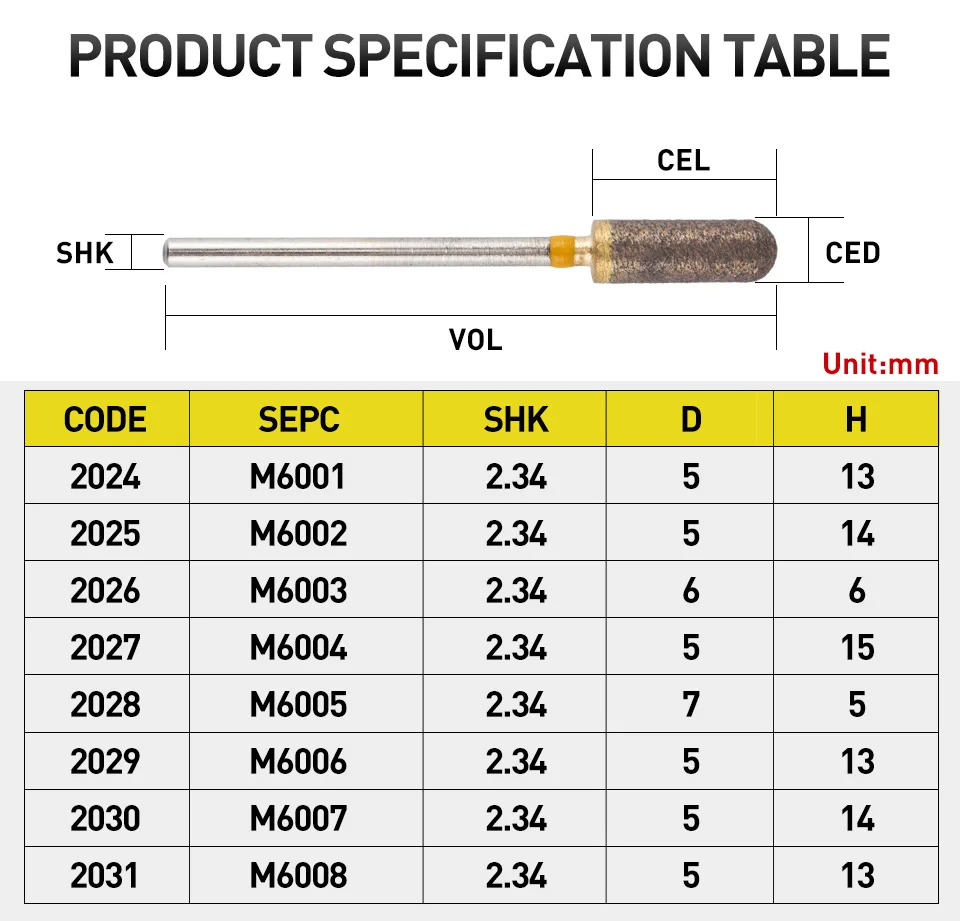 PRODUCT SPECIFICATION TABLE

CEL

SHK

CED

VOL

Unit:mm

| CODE | SEPC | SHK | D | H |
|---|---|---|---|---|
| 2024 | M6001 | 2.34 | 5 | 13 |
| 2025 | M6002 | 2.34 | 5 | 14 |
| 2026 | M6003 | 2.34 | 6 | 6 |
| 2027 | M6004 | 2.34 | 5 | 15 |
| 2028 | M6005 | 2.34 | 7 | 5 |
| 2029 | M6006 | 2.34 | 5 | 13 |
| 2030 | M6007 | 2.34 | 5 | 14 |
| 2031 | M6008 | 2.34 | 5 | 13 |